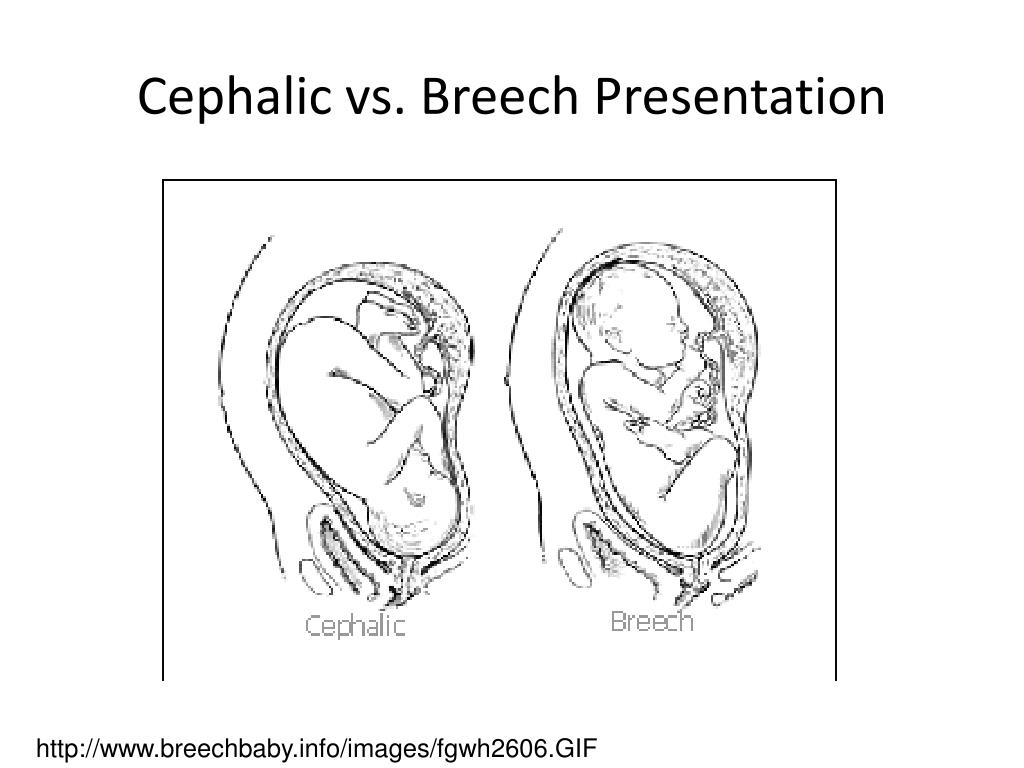 Cephalic vs. Breech Presentation

Cephalic

Breech

http://www.breechbaby.info/images/fgwh2606.GIF